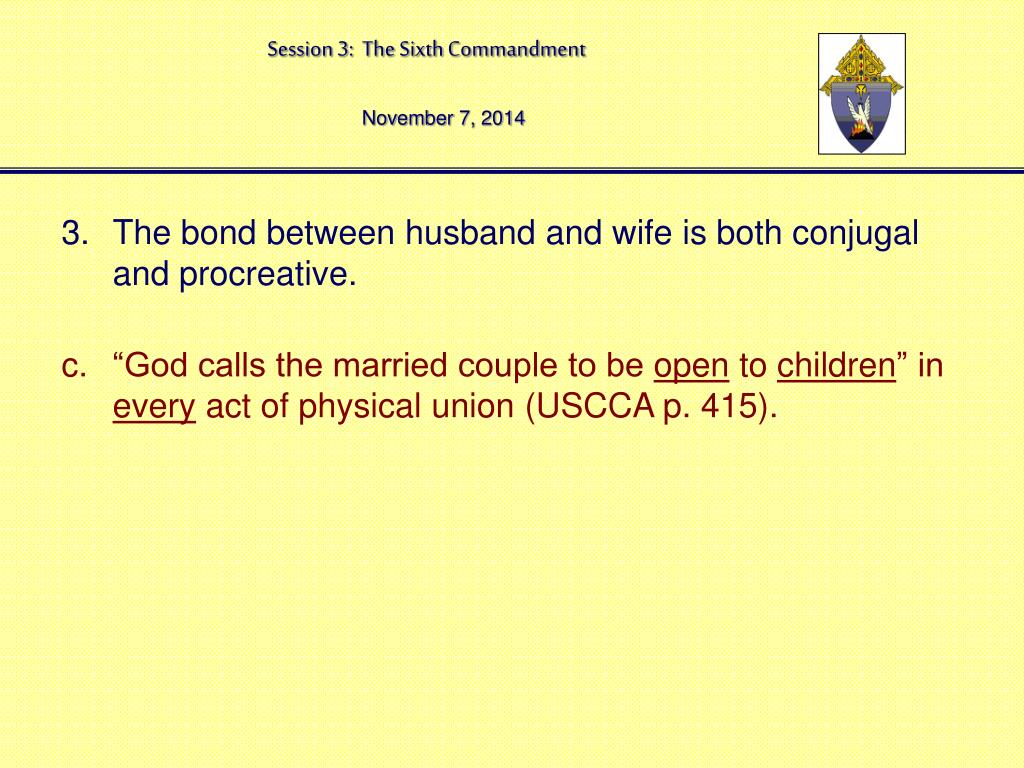 Session 3: The Sixth Commandment

November 7, 2014

3. The bond between husband and wife is both conjugal and procreative.

c. “God calls the married couple to be open to children” in every act of physical union (USCCA p. 415).